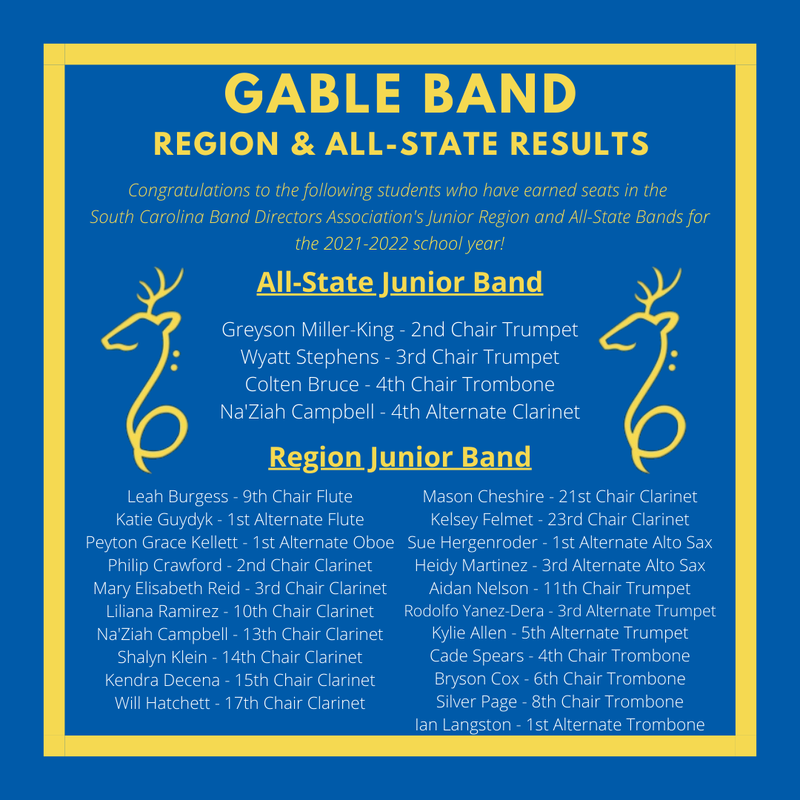 GABLE BAND
REGION & ALL-STATE RESULTS

Congratulations to the following students who have earned seats in the South Carolina Band Directors Association's Junior Region and All-State Bands for the 2021-2022 school year!

All-State Junior Band

Greyson Miller-King - 2nd Chair Trumpet
Wyatt Stephens - 3rd Chair Trumpet
Colten Bruce - 4th Chair Trombone
Na'Ziah Campbell - 4th Alternate Clarinet

Region Junior Band

Leah Burgess - 9th Chair Flute
Katie Guydyk - 1st Alternate Flute
Peyton Grace Kellett - 1st Alternate Oboe
Philip Crawford - 2nd Chair Clarinet
Mary Elisabeth Reid - 3rd Chair Clarinet
Liliana Ramirez - 10th Chair Clarinet
Na'Ziah Campbell - 13th Chair Clarinet
Shalyn Klein - 14th Chair Clarinet
Kendra Decena - 15th Chair Clarinet
Will Hatchett - 17th Chair Clarinet

Mason Cheshire - 21st Chair Clarinet
Kelsey Felmet - 23rd Chair Clarinet
Sue Hergenroder - 1st Alternate Alto Sax
Heidy Martinez - 3rd Alternate Alto Sax
Aidan Nelson - 11th Chair Trumpet
Rodolfo Yanez-Dera - 3rd Alternate Trumpet
Kylie Allen - 5th Alternate Trumpet
Cade Spears - 4th Chair Trombone
Bryson Cox - 6th Chair Trombone
Silver Page - 8th Chair Trombone
Ian Langston - 1st Alternate Trombone